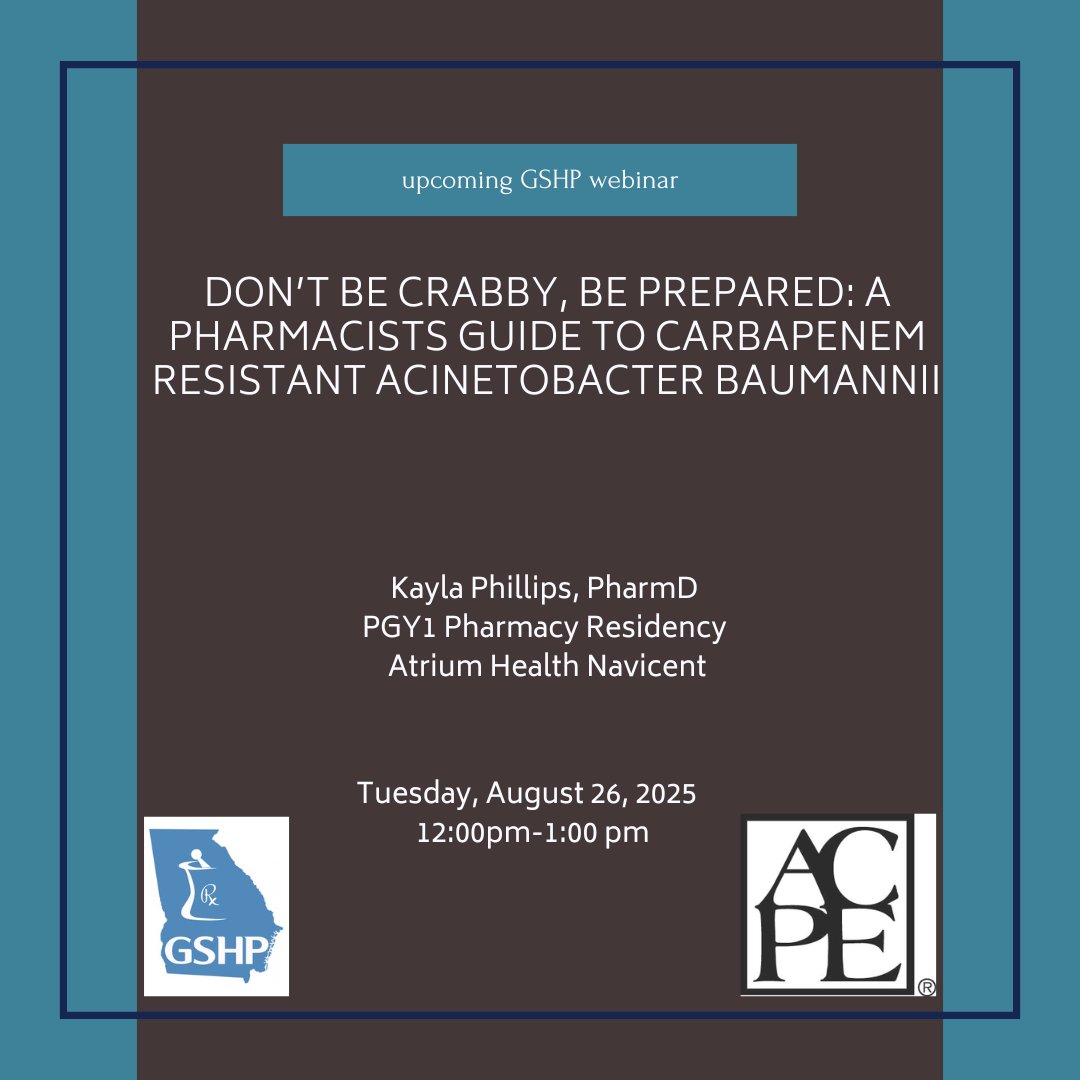 upcoming GSHP webinar

DON'T BE CRABBY, BE PREPARED: A PHARMACISTS GUIDE TO CARBAPENEM RESISTANT ACINETOBACTER BAUMANNII

Kayla Phillips, PharmD
PGY1 Pharmacy Residency
Atrium Health Navicent

Tuesday, August 26, 2025
12:00pm-1:00 pm

Rx
GSHP

ACPE ®